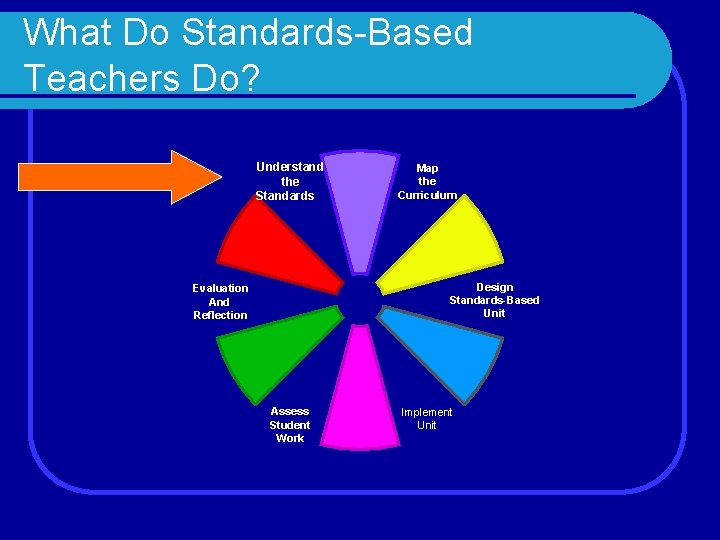 What Do Standards-Based Teachers Do?

Understand the Standards

Map the Curriculum

Design Standards-Based Unit

Implement Unit

Assess Student Work

Evaluation And Reflection